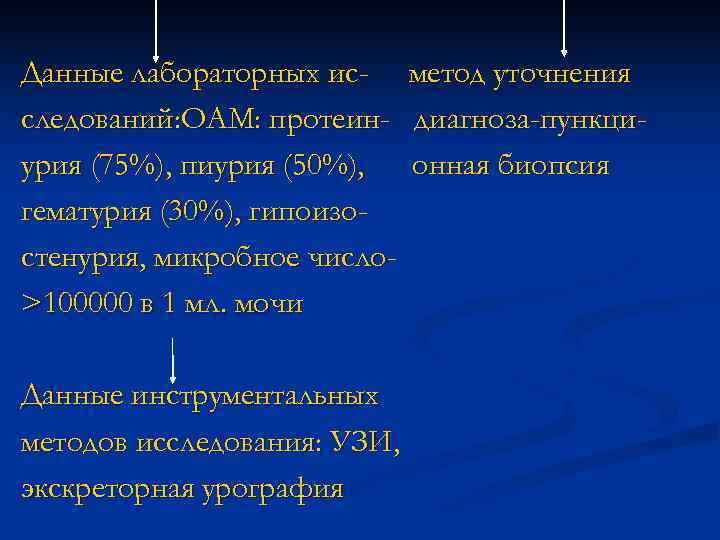 Данные лабораторных исследований:ОАМ: протеинурия (75%), пиурия (50%), гематурия (30%), гипоизостенурия, микробное число- >100000 в 1 мл. мочи

Данные инструментальных методов исследования: УЗИ, экскреторная урография

метод уточнения диагноза-пункционная биопсия